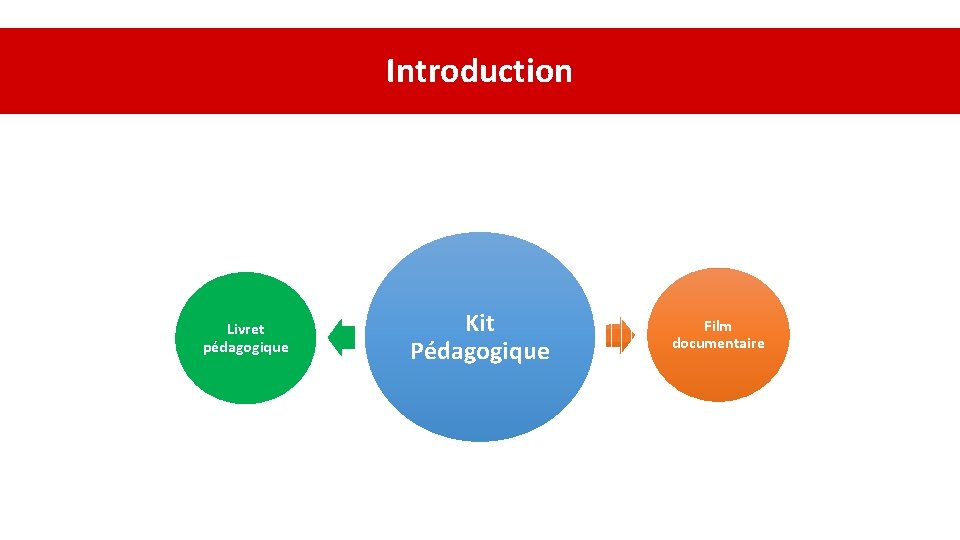 Introduction

Livret
pédagogique

Kit
Pédagogique

Film
documentaire